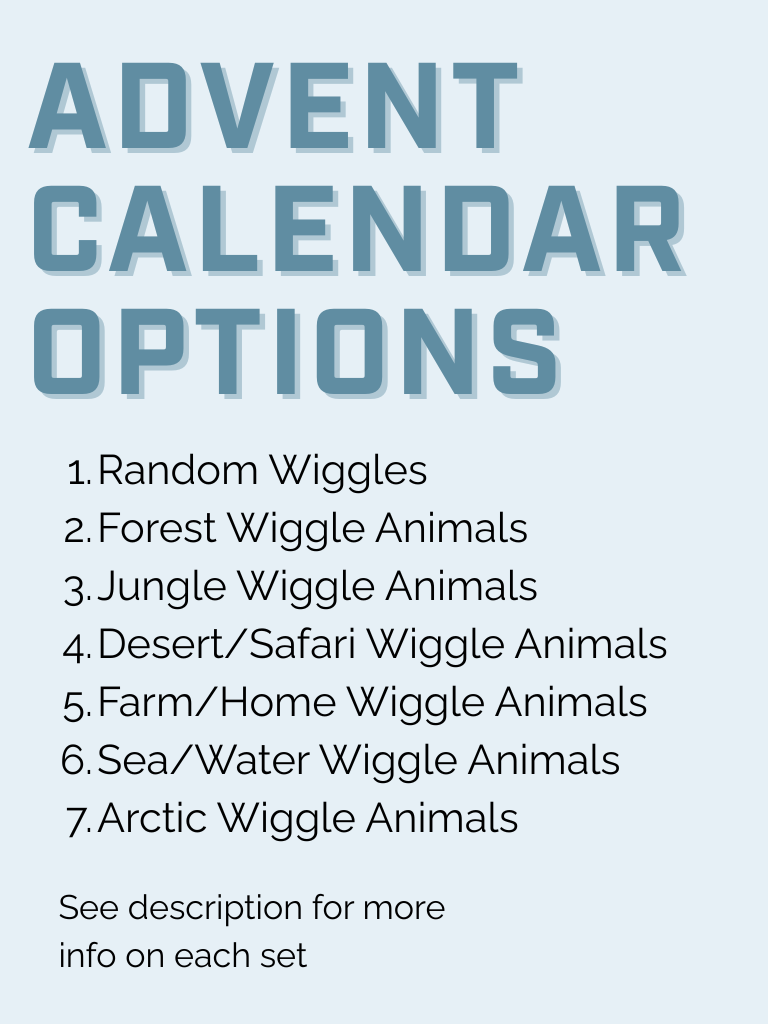 ADVENT CALENDAR OPTIONS

1. Random Wiggles
2. Forest Wiggle Animals
3. Jungle Wiggle Animals
4. Desert/Safari Wiggle Animals
5. Farm/Home Wiggle Animals
6. Sea/Water Wiggle Animals
7. Arctic Wiggle Animals

See description for more info on each set